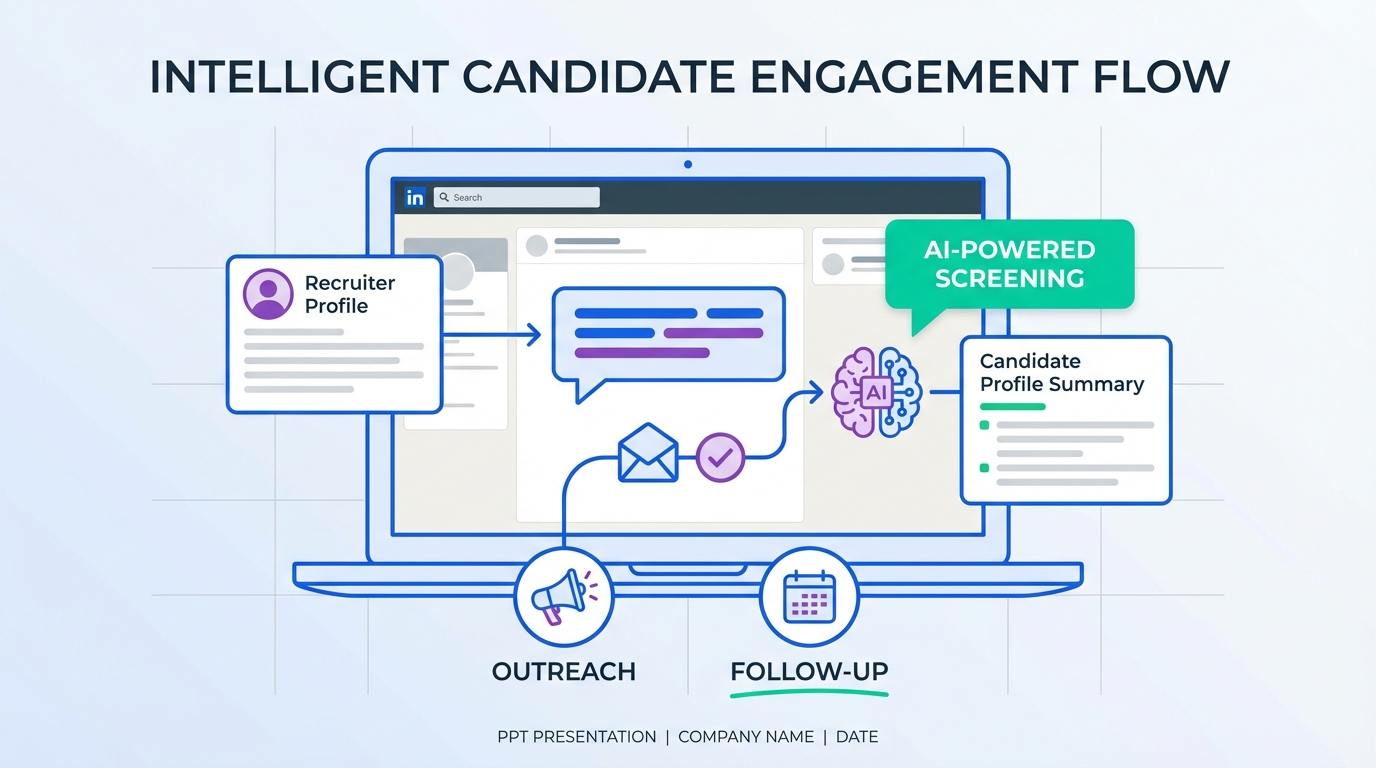 INTELLIGENT CANDIDATE ENGAGEMENT FLOW

in Search

Recruiter Profile

AI-POWERED SCREENING

AI

Candidate Profile Summary

OUTREACH

FOLLOW-UP

PPT PRESENTATION | COMPANY NAME | DATE